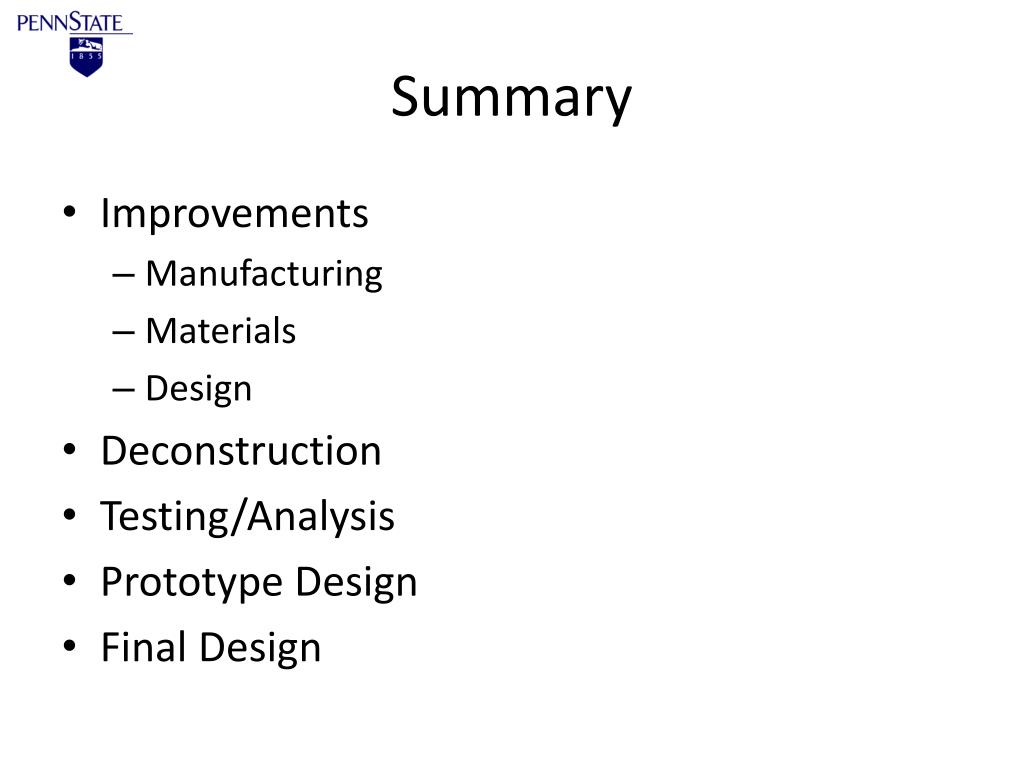 PENNSTATE
1855

Summary

• Improvements
– Manufacturing
– Materials
– Design
• Deconstruction
• Testing/Analysis
• Prototype Design
• Final Design